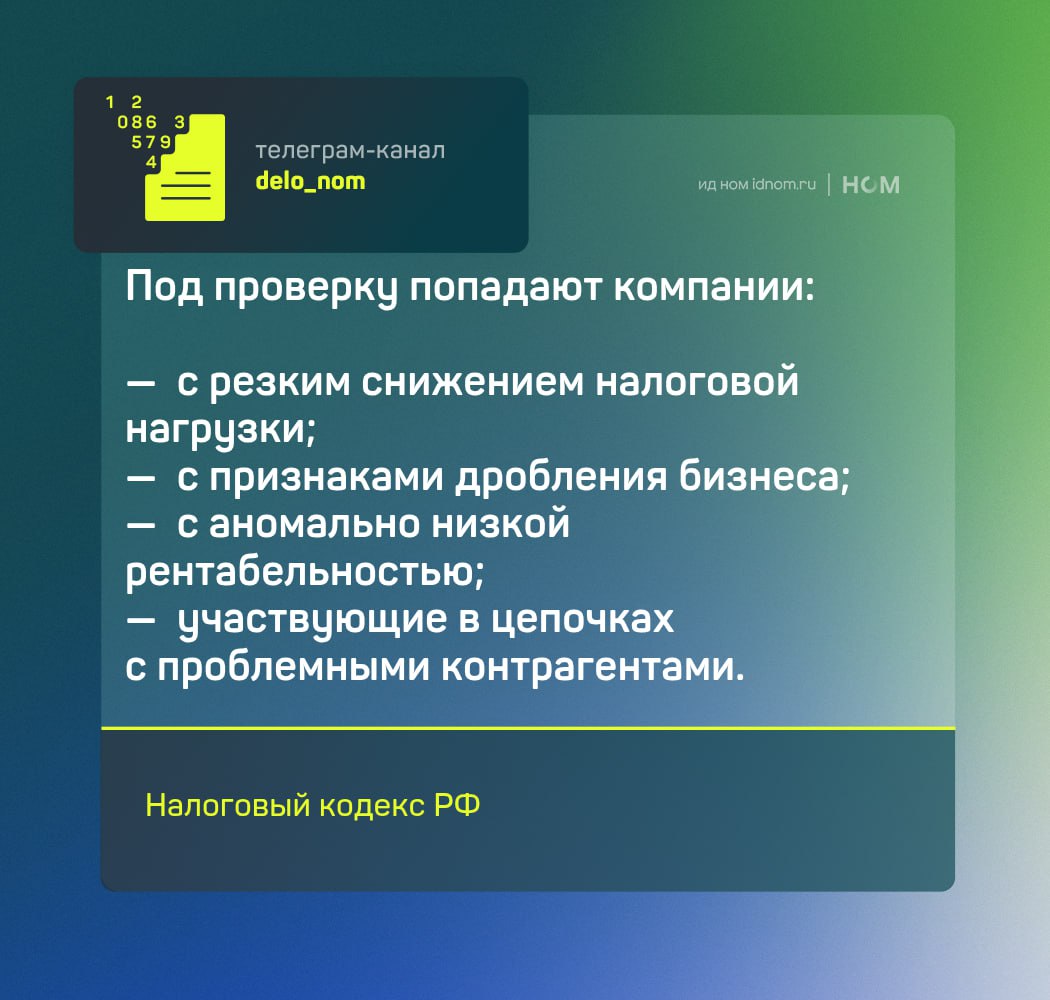 1 2
086 3
579
4

телеграм-канал
delo_nom

ид ном idnom.ru | НОМ

Под проверку попадают компании:

— с резким снижением налоговой нагрузки;
— с признаками дробления бизнеса;
— с аномально низкой рентабельностью;
— участвующие в цепочках с проблемными контрагентами.

Налоговый кодекс РФ